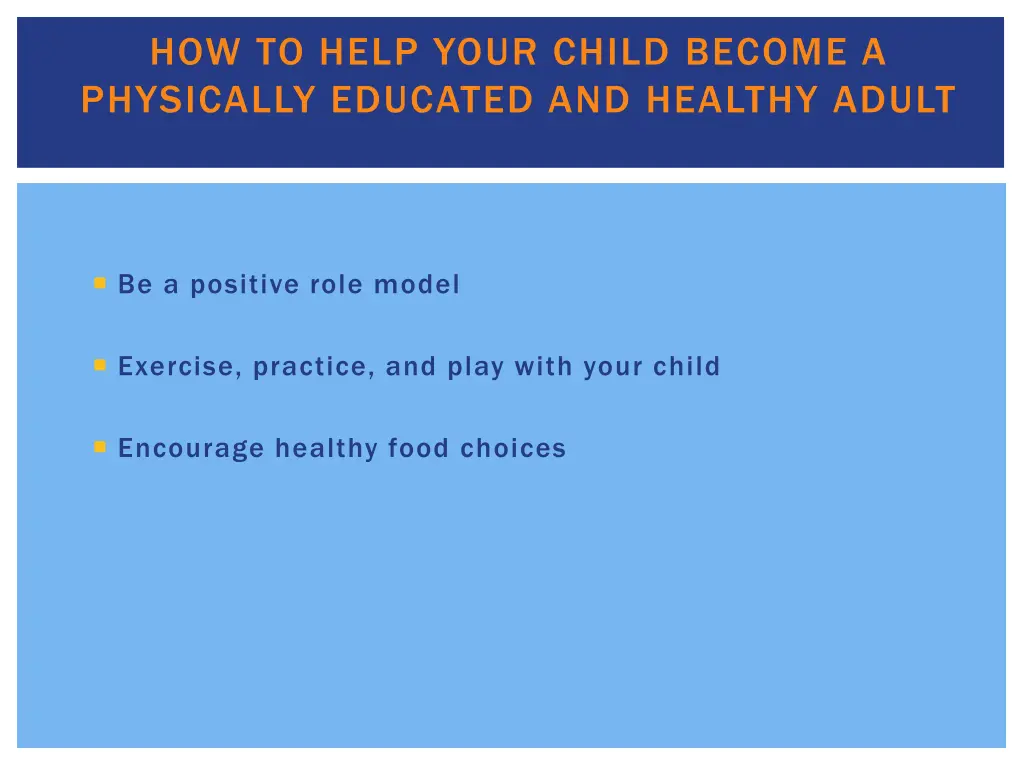 HOW TO HELP YOUR CHILD BECOME A PHYSICALLY EDUCATED AND HEALTHY ADULT

Be a positive role model

Exercise, practice, and play with your child

Encourage healthy food choices